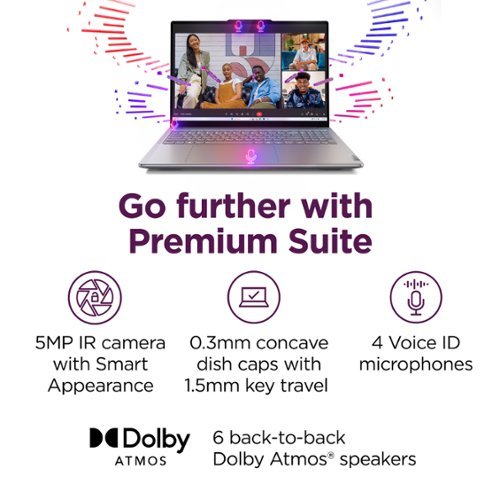 Go further with Premium Suite

5MP IR camera with Smart Appearance

0.3mm concave dish caps with 1.5mm key travel

4 Voice ID microphones

Dolby ATMOS

6 back-to-back Dolby Atmos® speakers